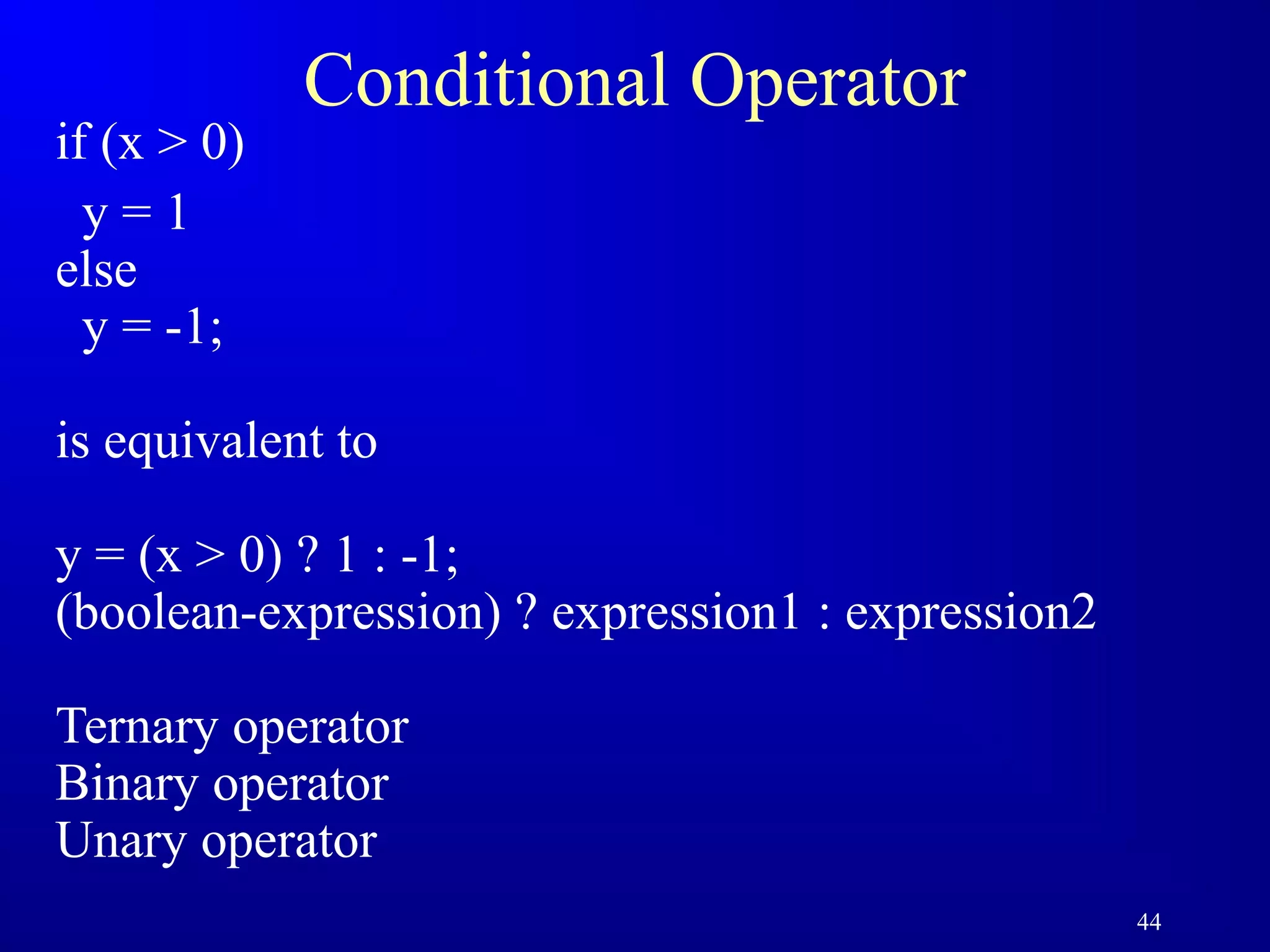 Conditional Operator

if (x > 0)
y = 1
else
y = -1;

is equivalent to

y = (x > 0) ? 1 : -1;
(boolean-expression) ? expression1 : expression2

Ternary operator
Binary operator
Unary operator

44